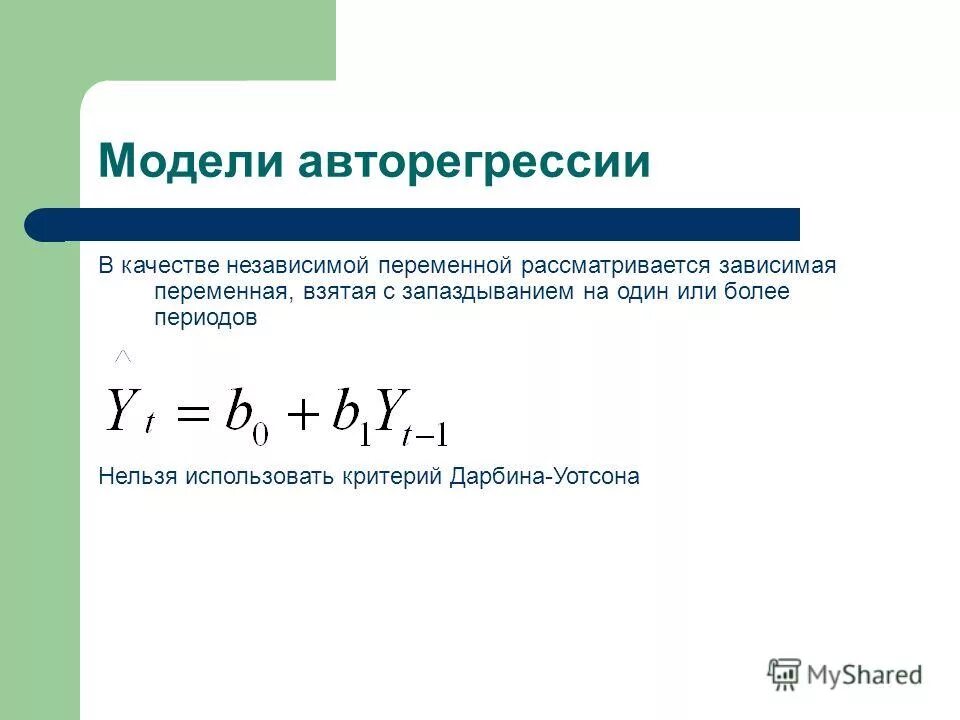 Модели авторегрессии

В качестве независимой переменной рассматривается зависимая переменная, взятая с запаздыванием на один или более периодов

$\hat{Y}_t = b_0 + b_1 Y_{t-1}$

Нельзя использовать критерий Дарбина-Уотсона

MyShared